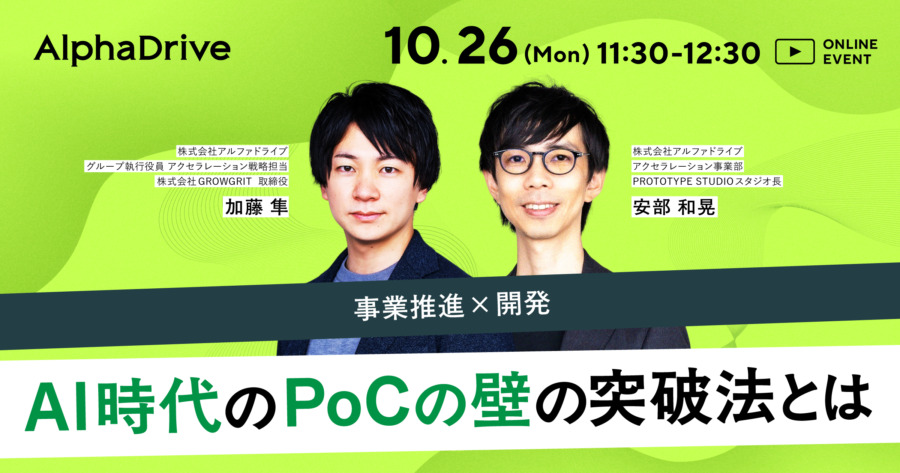 AlphaDrive

10.26(Mon) 11:30-12:30

ONLINE
EVENT

株式会社アルファドライブ
グループ執行役員 アクセラレーション戦略担当
株式会社GROWGRIT 取締役
加藤 隼

株式会社アルファドライブ
アクセラレーション事業部
PROTOTYPE STUDIOスタジオ長
安部 和晃

事業推進×開発

AI時代のPoCの壁の突破法とは